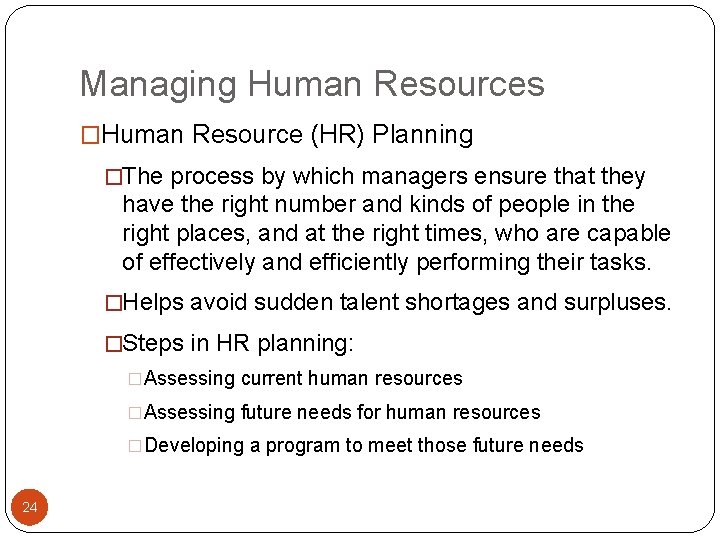 Managing Human Resources

□Human Resource (HR) Planning

□The process by which managers ensure that they have the right number and kinds of people in the right places, and at the right times, who are capable of effectively and efficiently performing their tasks.

□Helps avoid sudden talent shortages and surpluses.

□Steps in HR planning:

□Assessing current human resources

□Assessing future needs for human resources

□Developing a program to meet those future needs

24